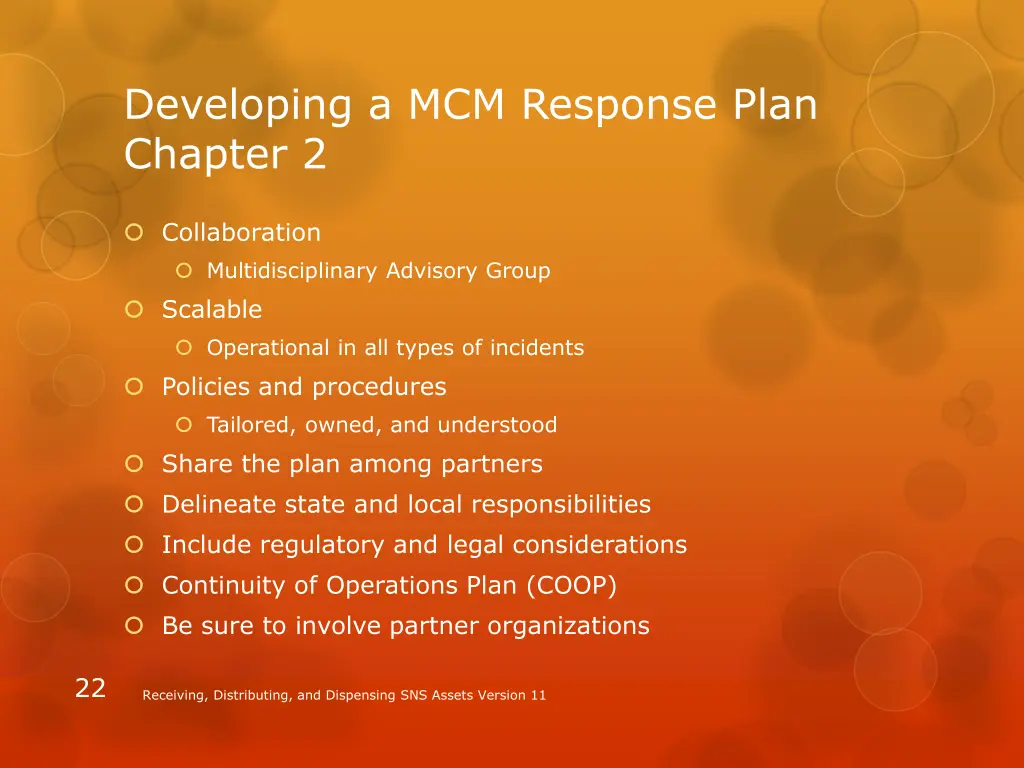 Developing a MCM Response Plan
Chapter 2

Collaboration
Multidisciplinary Advisory Group
Scalable
Operational in all types of incidents
Policies and procedures
Tailored, owned, and understood
Share the plan among partners
Delineate state and local responsibilities
Include regulatory and legal considerations
Continuity of Operations Plan (COOP)
Be sure to involve partner organizations

22

Receiving, Distributing, and Dispensing SNS Assets Version 11